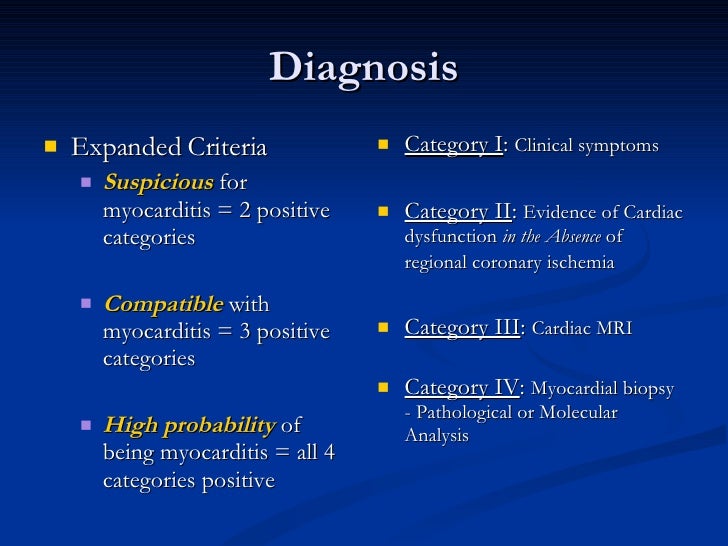 Diagnosis

Expanded Criteria

Suspicious for myocarditis = 2 positive categories

Compatible with myocarditis = 3 positive categories

High probability of being myocarditis = all 4 categories positive

Category I: Clinical symptoms

Category II: Evidence of Cardiac dysfunction in the Absence of regional coronary ischemia

Category III: Cardiac MRI

Category IV: Myocardial biopsy - Pathological or Molecular Analysis